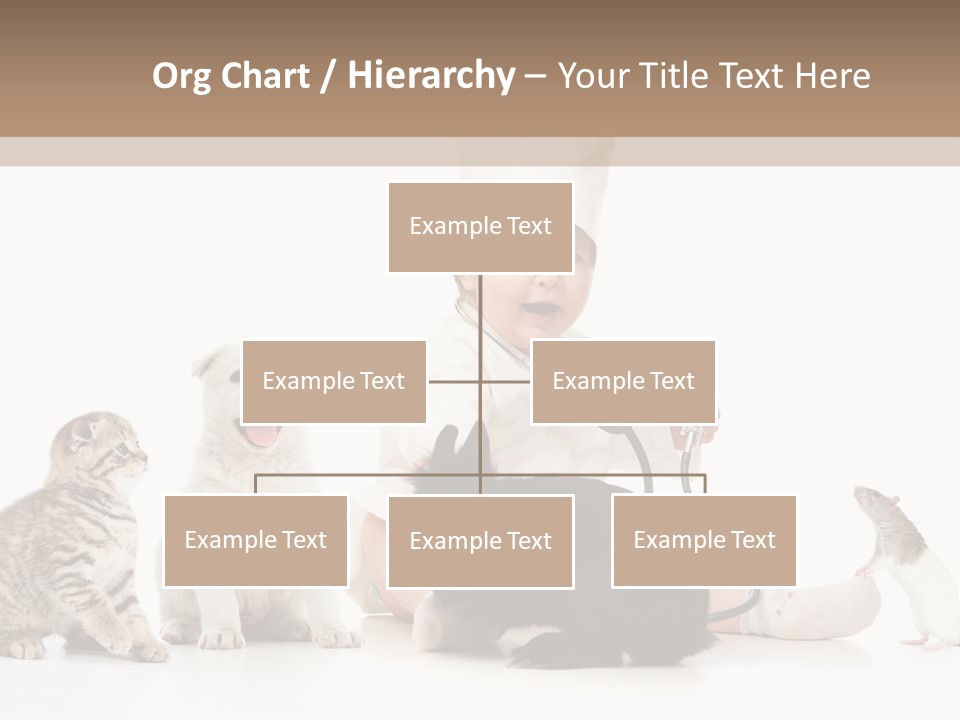 Org Chart / Hierarchy – Your Title Text Here

Example Text

Example Text

Example Text

Example Text

Example Text

Example Text